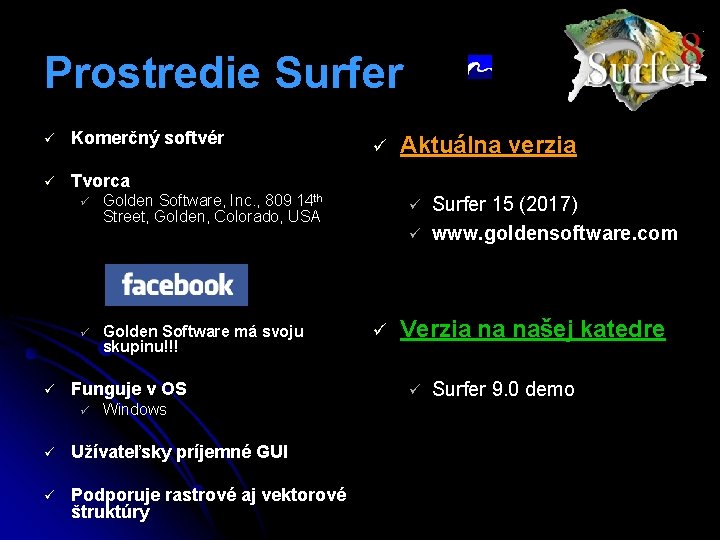 Prostredie Surfer

Surfer 8

✓ Komerčný softvér

✓ Tvorca
✓ Golden Software, Inc., 809 14th Street, Golden, Colorado, USA

facebook

✓ Golden Software má svoju skupinu!!!

✓ Funguje v OS
✓ Windows

✓ Užívateľsky príjemné GUI

✓ Podporuje rastrové aj vektorové štruktúry

✓ Aktuálna verzia

✓ Surfer 15 (2017)
✓ www.goldensoftware.com

✓ Verzia na našej katedre

✓ Surfer 9.0 demo